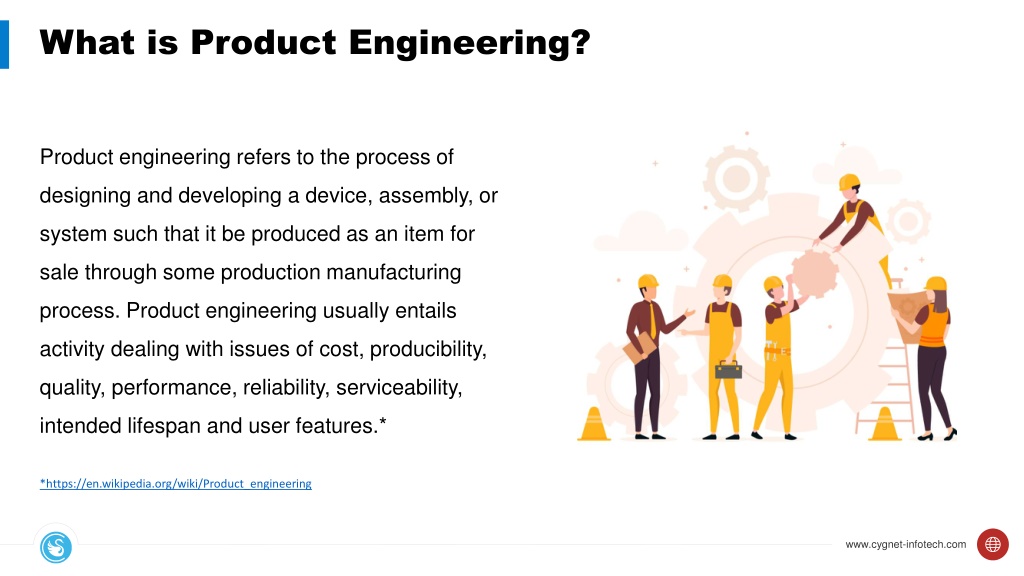 What is Product Engineering?

Product engineering refers to the process of designing and developing a device, assembly, or system such that it be produced as an item for sale through some production manufacturing process. Product engineering usually entails activity dealing with issues of cost, producibility, quality, performance, reliability, serviceability, intended lifespan and user features.*

*https://en.wikipedia.org/wiki/Product_engineering

www.cygnet-infotech.com